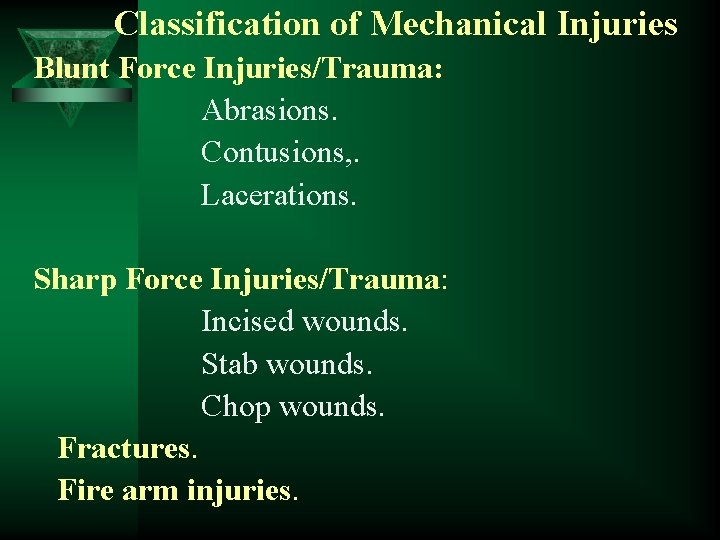 Classification of Mechanical Injuries
Blunt Force Injuries/Trauma:
Abrasions.
Contusions,.
Lacerations.

Sharp Force Injuries/Trauma:
Incised wounds.
Stab wounds.
Chop wounds.
Fractures.
Fire arm injuries.